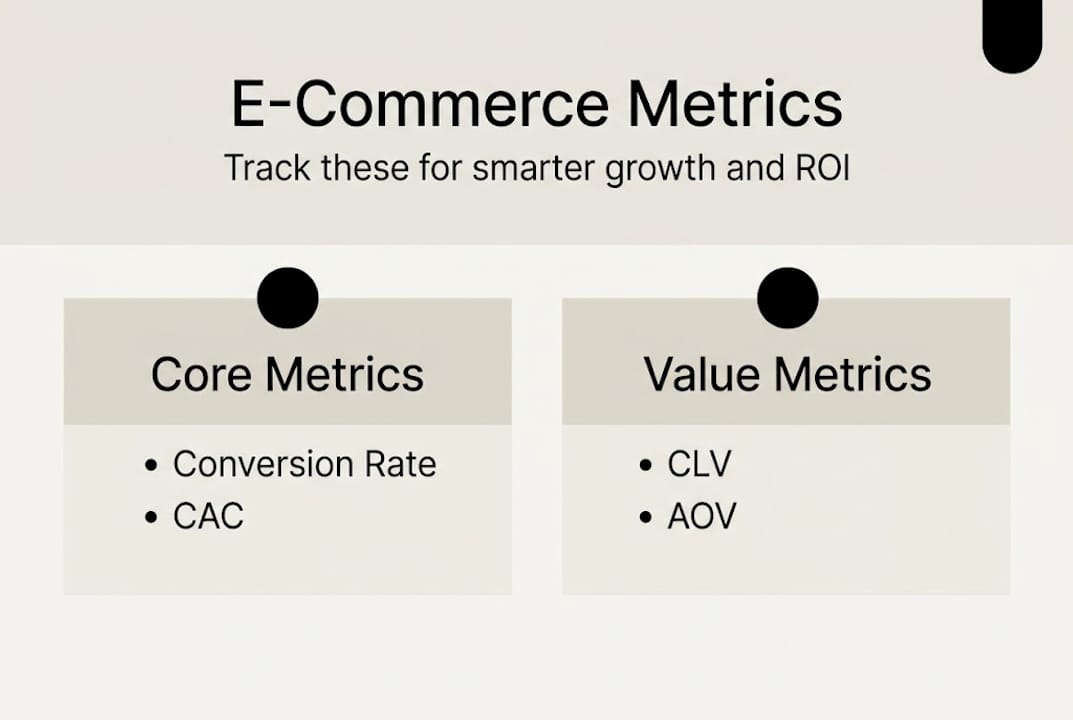 E-Commerce Metrics
Track these for smarter growth and ROI

Core Metrics
• Conversion Rate
• CAC

Value Metrics
• CLV
• AOV